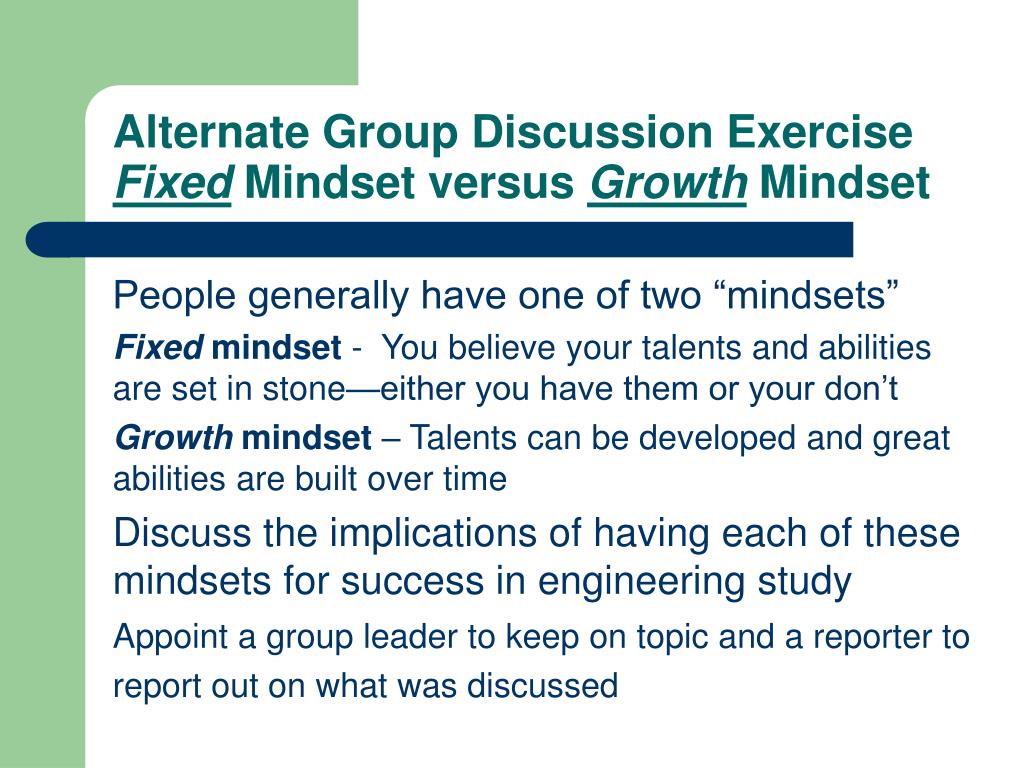 Alternate Group Discussion Exercise
Fixed Mindset versus Growth Mindset

People generally have one of two “mindsets”

Fixed mindset - You believe your talents and abilities are set in stone—either you have them or your don’t

Growth mindset – Talents can be developed and great abilities are built over time

Discuss the implications of having each of these mindsets for success in engineering study

Appoint a group leader to keep on topic and a reporter to report out on what was discussed